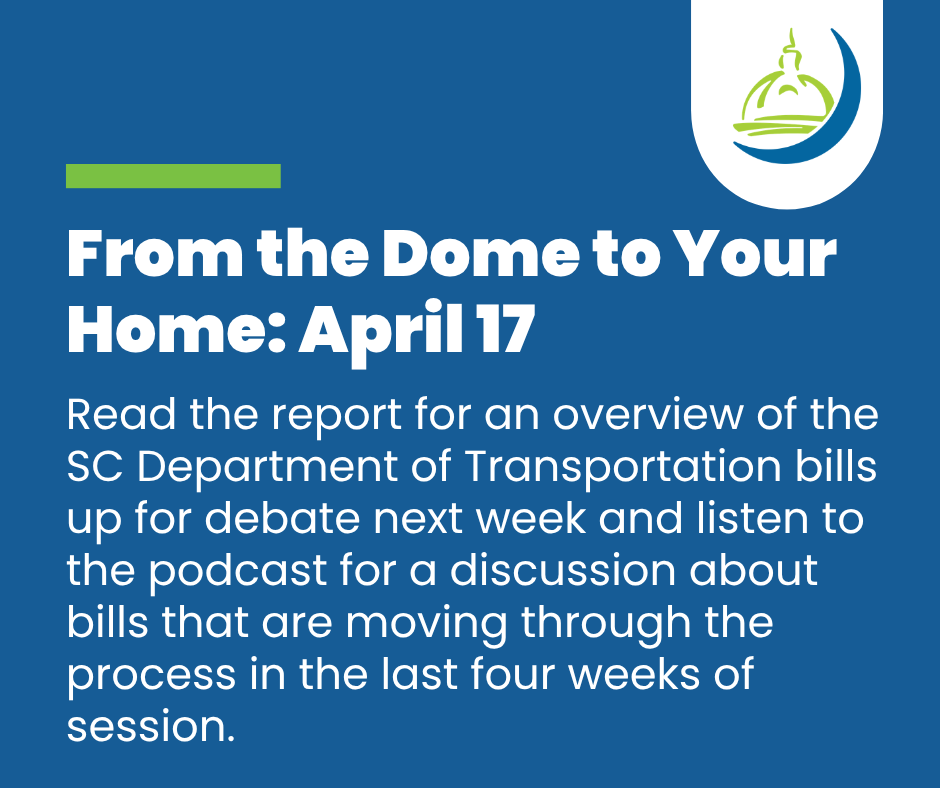 From the Dome to Your Home: April 17

Read the report for an overview of the SC Department of Transportation bills up for debate next week and listen to the podcast for a discussion about bills that are moving through the process in the last four weeks of session.